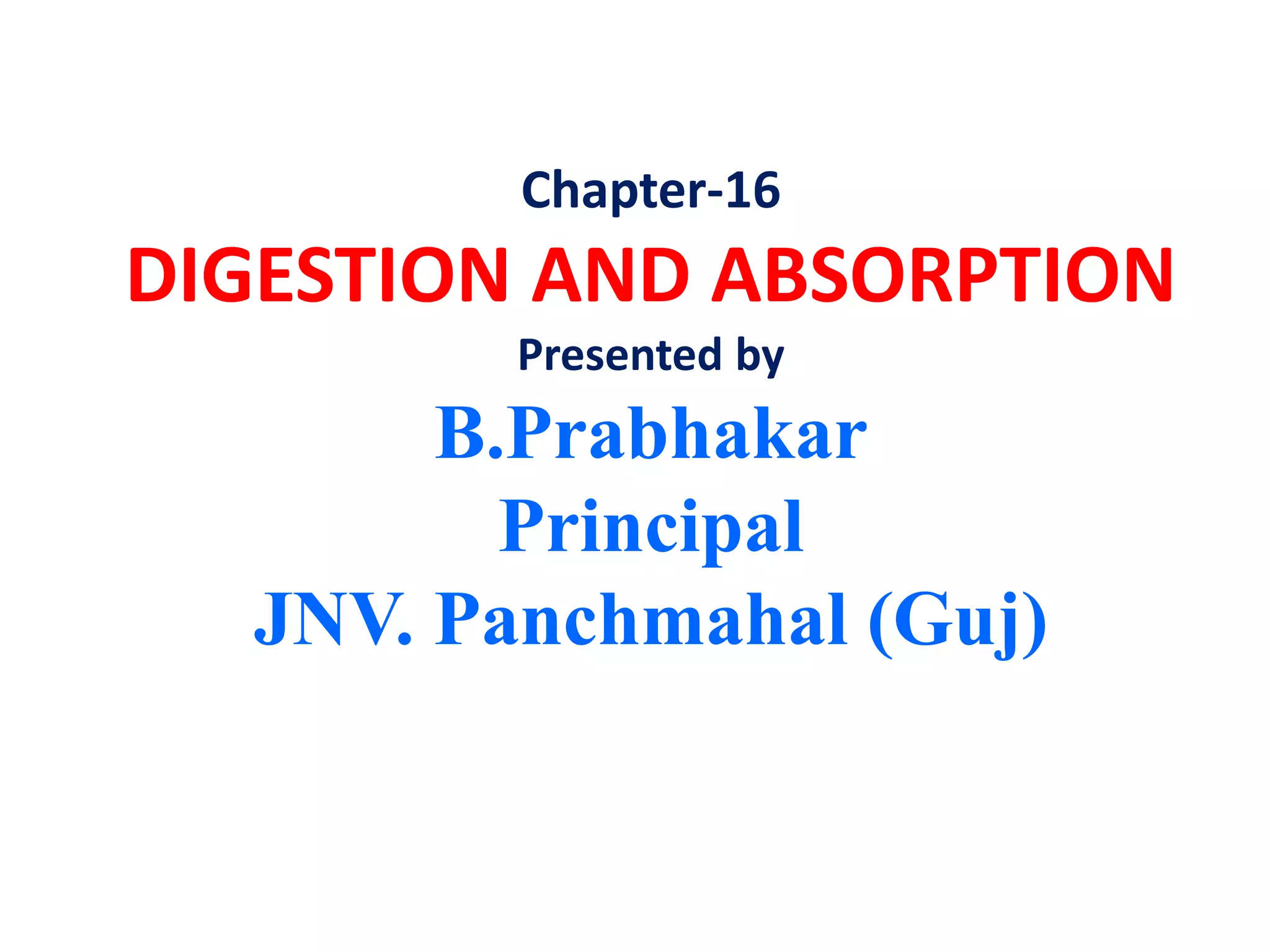 Chapter-16

DIGESTION AND ABSORPTION

Presented by

B.Prabhakar

Principal

JNV. Panchmahal (Guj)